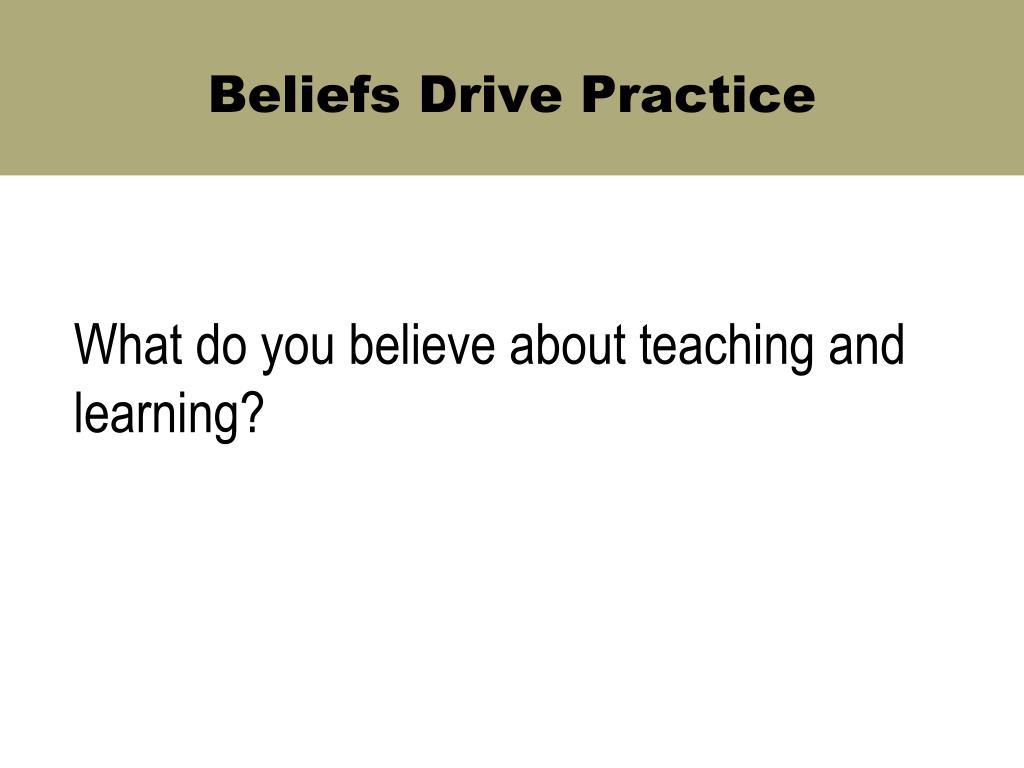 Beliefs Drive Practice

What do you believe about teaching and learning?